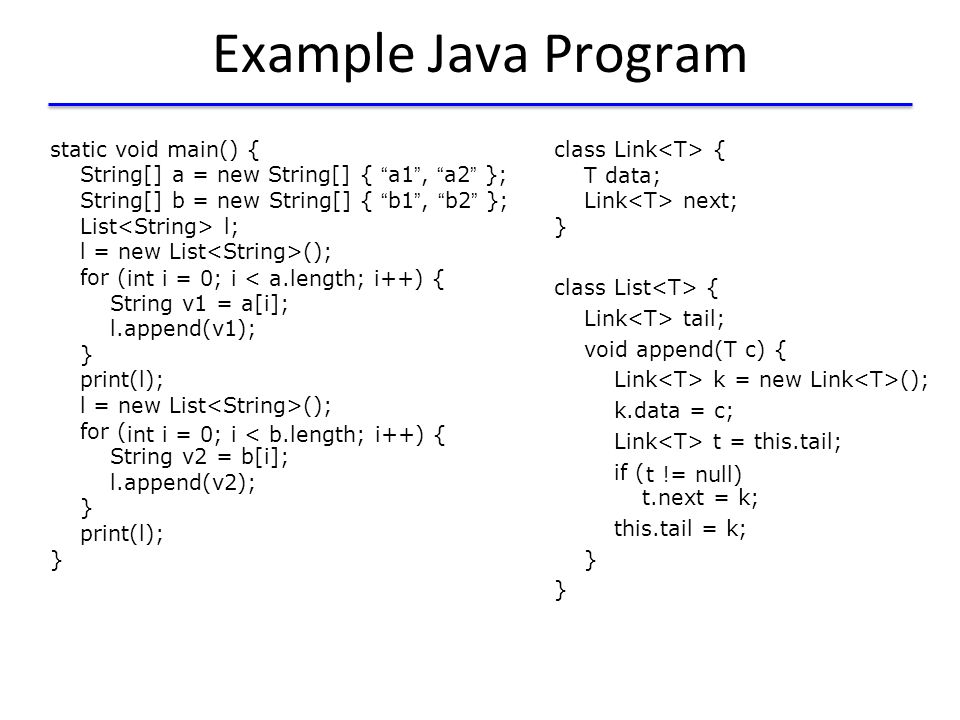 Example Java Program

static void main() {
String[] a = new String[] { “a1”, “a2” };
String[] b = new String[] { “b1”, “b2” };
List<String> l;
l = new List<String>();
for (int i = 0; i < a.length; i++) {
String v1 = a[i];
l.append(v1);
}
print(l);
l = new List<String>();
for (int i = 0; i < b.length; i++) {
String v2 = b[i];
l.append(v2);
}
print(l);
}

class Link<T> {
T data;
Link<T> next;
}

class List<T> {
Link<T> tail;
void append(T c) {
Link<T> k = new Link<T>();
k.data = c;
Link<T> t = this.tail;
if (t != null)
t.next = k;
this.tail = k;
}
}